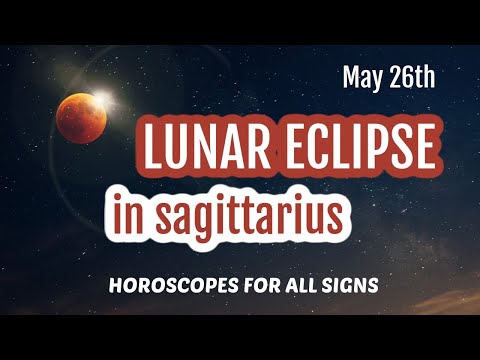 May 26th

LUNAR ECLIPSE

in sagittarius

HOROSCOPES FOR ALL SIGNS